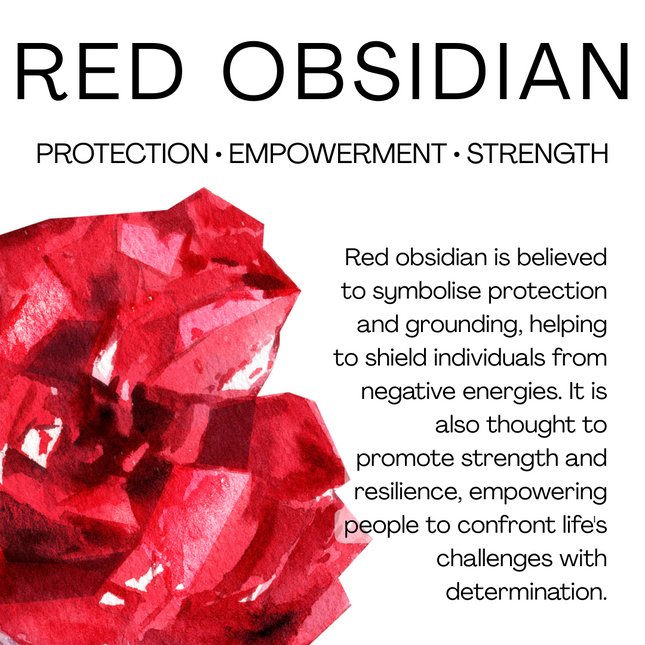 RED OBSIDIAN

PROTECTION • EMPOWERMENT • STRENGTH

Red obsidian is believed to symbolise protection and grounding, helping to shield individuals from negative energies. It is also thought to promote strength and resilience, empowering people to confront life's challenges with determination.